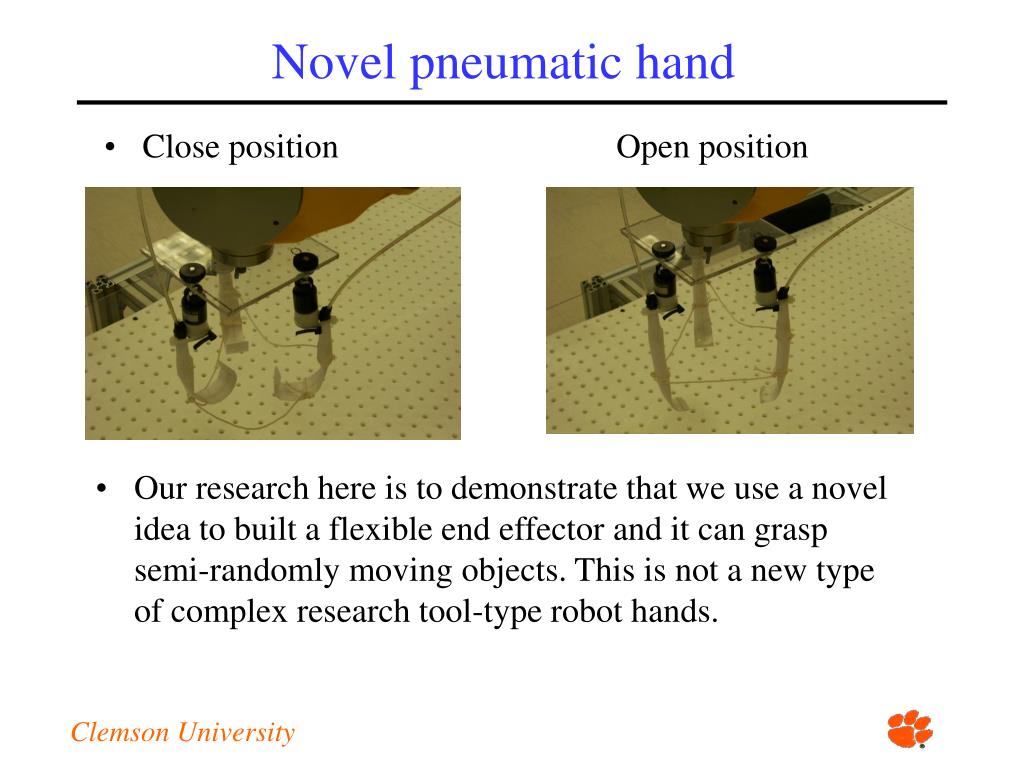 Novel pneumatic hand

• Close position

Open position

• Our research here is to demonstrate that we use a novel idea to built a flexible end effector and it can grasp semi-randomly moving objects. This is not a new type of complex research tool-type robot hands.

Clemson University